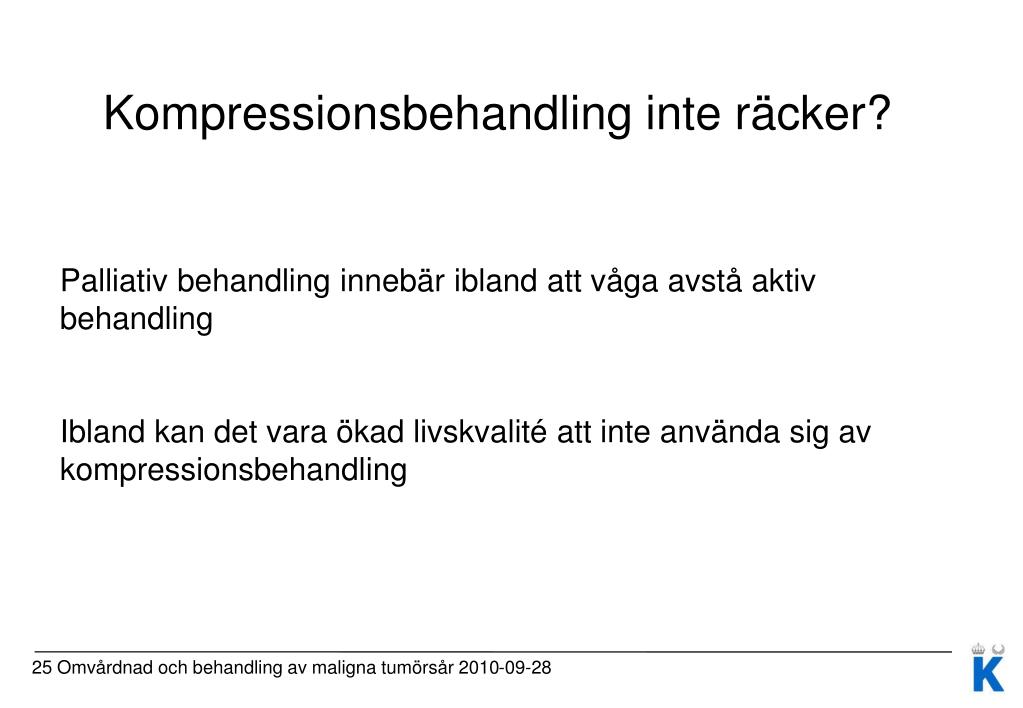 Kompressionsbehandling inte räcker?

Palliativ behandling innebär ibland att våga avstå aktiv behandling

Ibland kan det vara ökad livskvalité att inte använda sig av kompressionsbehandling

25 Omvårdnad och behandling av maligna tumörsår 2010-09-28

K